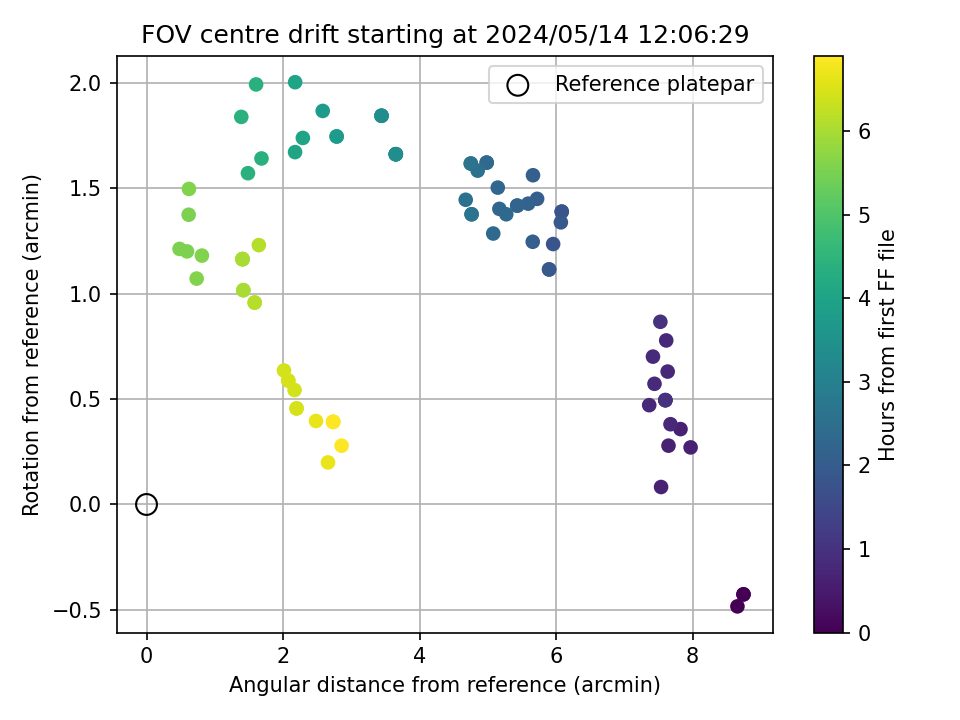 FOV centre drift starting at 2024/05/14 12:06:29

Reference platepar

Rotation from reference (arcmin)

2.0
1.5
1.0
0.5
0.0
−0.5

0
2
4
6
8

Angular distance from reference (arcmin)

Hours from first FF file

6
5
4
3
2
1
0